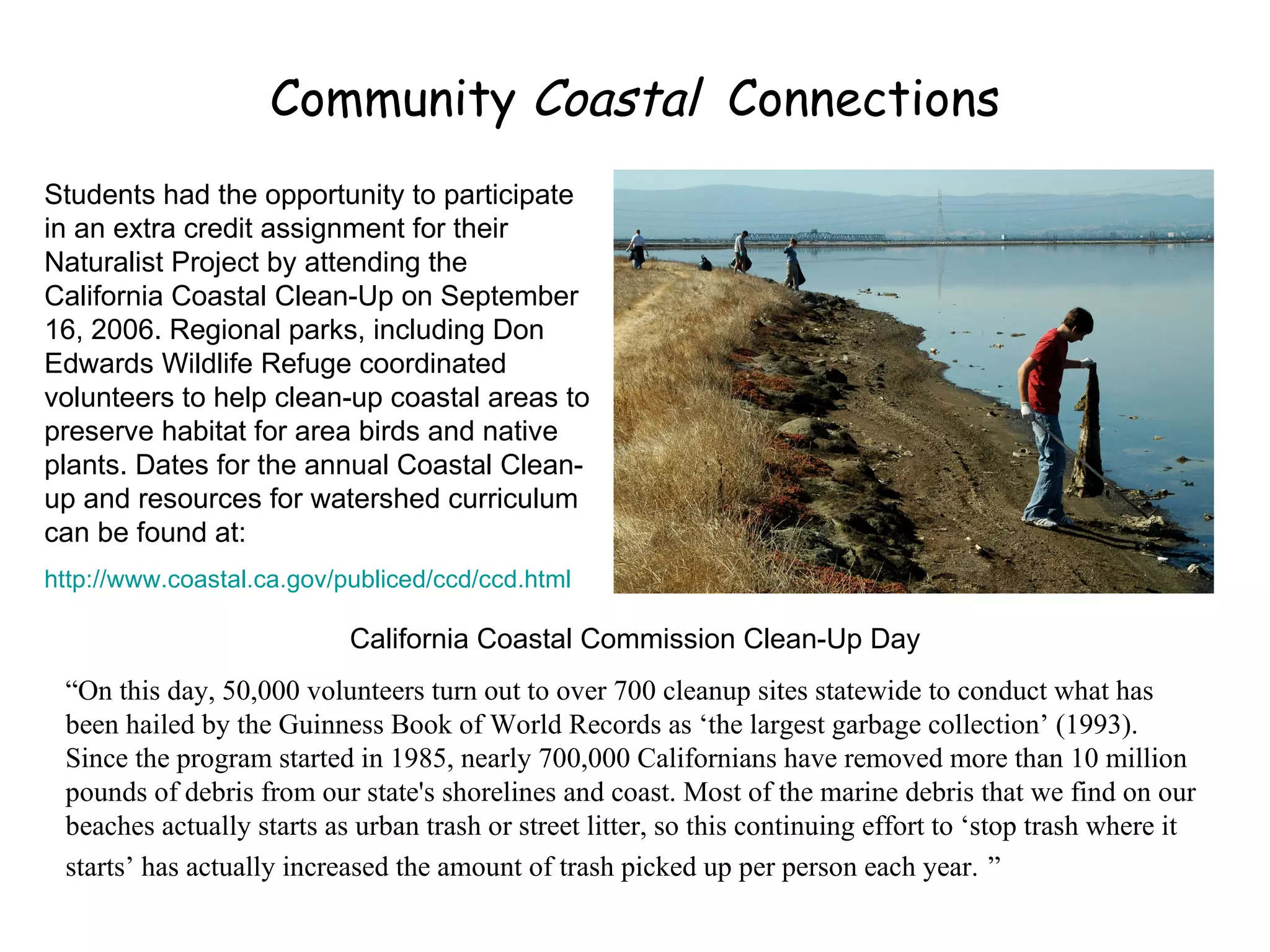 Community Coastal Connections

Students had the opportunity to participate in an extra credit assignment for their Naturalist Project by attending the California Coastal Clean-Up on September 16, 2006. Regional parks, including Don Edwards Wildlife Refuge coordinated volunteers to help clean-up coastal areas to preserve habitat for area birds and native plants. Dates for the annual Coastal Clean-up and resources for watershed curriculum can be found at:

http://www.coastal.ca.gov/publiced/ccd/ccd.html

California Coastal Commission Clean-Up Day

“On this day, 50,000 volunteers turn out to over 700 cleanup sites statewide to conduct what has been hailed by the Guinness Book of World Records as ‘the largest garbage collection’ (1993). Since the program started in 1985, nearly 700,000 Californians have removed more than 10 million pounds of debris from our state's shorelines and coast. Most of the marine debris that we find on our beaches actually starts as urban trash or street litter, so this continuing effort to ‘stop trash where it starts’ has actually increased the amount of trash picked up per person each year. ”